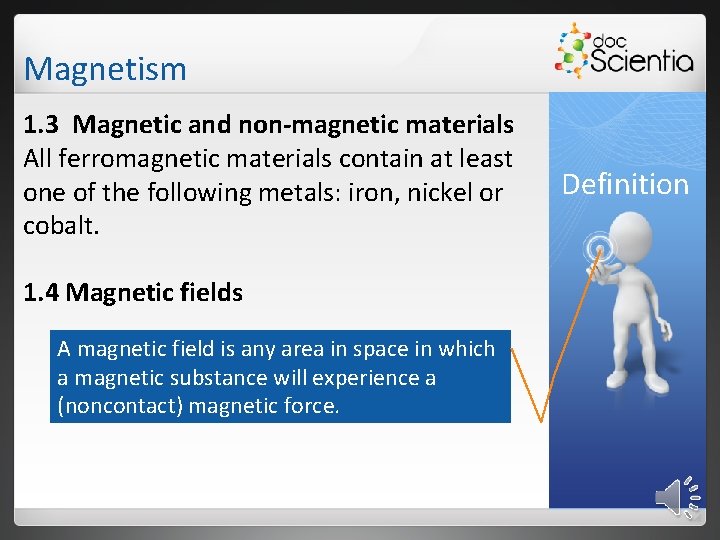 Magnetism

doc Scientia

1.3 Magnetic and non-magnetic materials
All ferromagnetic materials contain at least one of the following metals: iron, nickel or cobalt.

1.4 Magnetic fields

A magnetic field is any area in space in which a magnetic substance will experience a (noncontact) magnetic force.

Definition